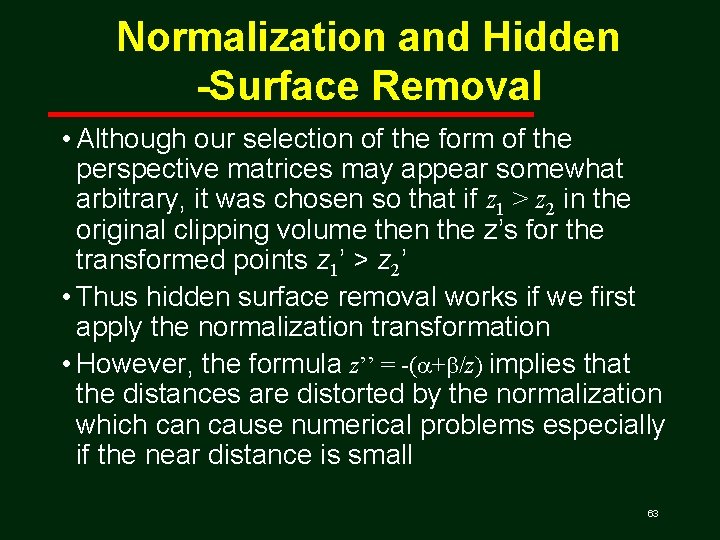 Normalization and Hidden -Surface Removal

• Although our selection of the form of the perspective matrices may appear somewhat arbitrary, it was chosen so that if $z_1 > z_2$ in the original clipping volume then the z's for the transformed points $z_1' > z_2'$

• Thus hidden surface removal works if we first apply the normalization transformation

• However, the formula $z'' = -(\alpha+\beta/z)$ implies that the distances are distorted by the normalization which can cause numerical problems especially if the near distance is small

63